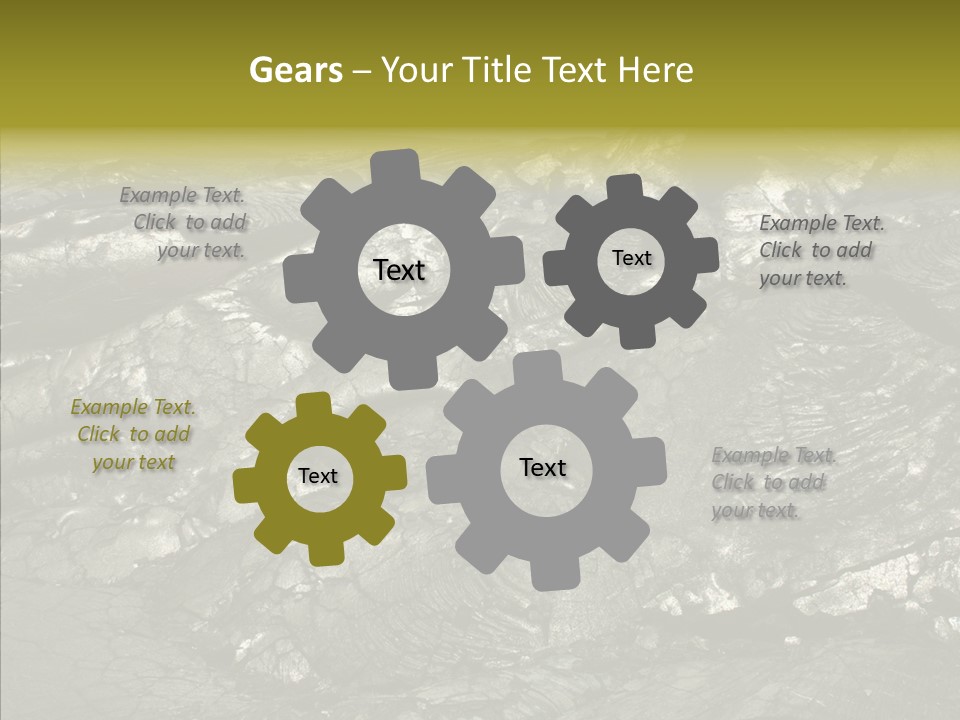 Gears – Your Title Text Here

Example Text. Click to add your text.

Text

Text

Example Text. Click to add your text.

Example Text. Click to add your text

Text

Text

Example Text. Click to add your text.